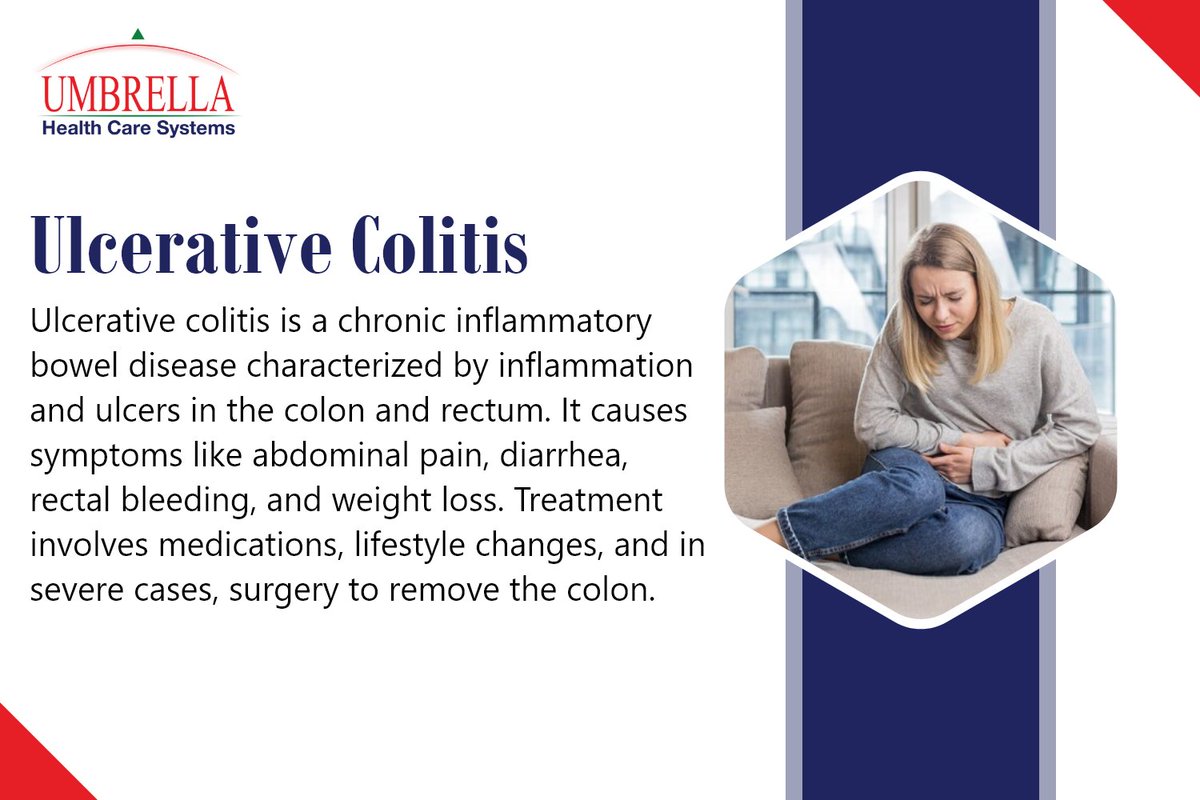 UMBRELLA
Health Care Systems

Ulcerative Colitis

Ulcerative colitis is a chronic inflammatory bowel disease characterized by inflammation and ulcers in the colon and rectum. It causes symptoms like abdominal pain, diarrhea, rectal bleeding, and weight loss. Treatment involves medications, lifestyle changes, and in severe cases, surgery to remove the colon.